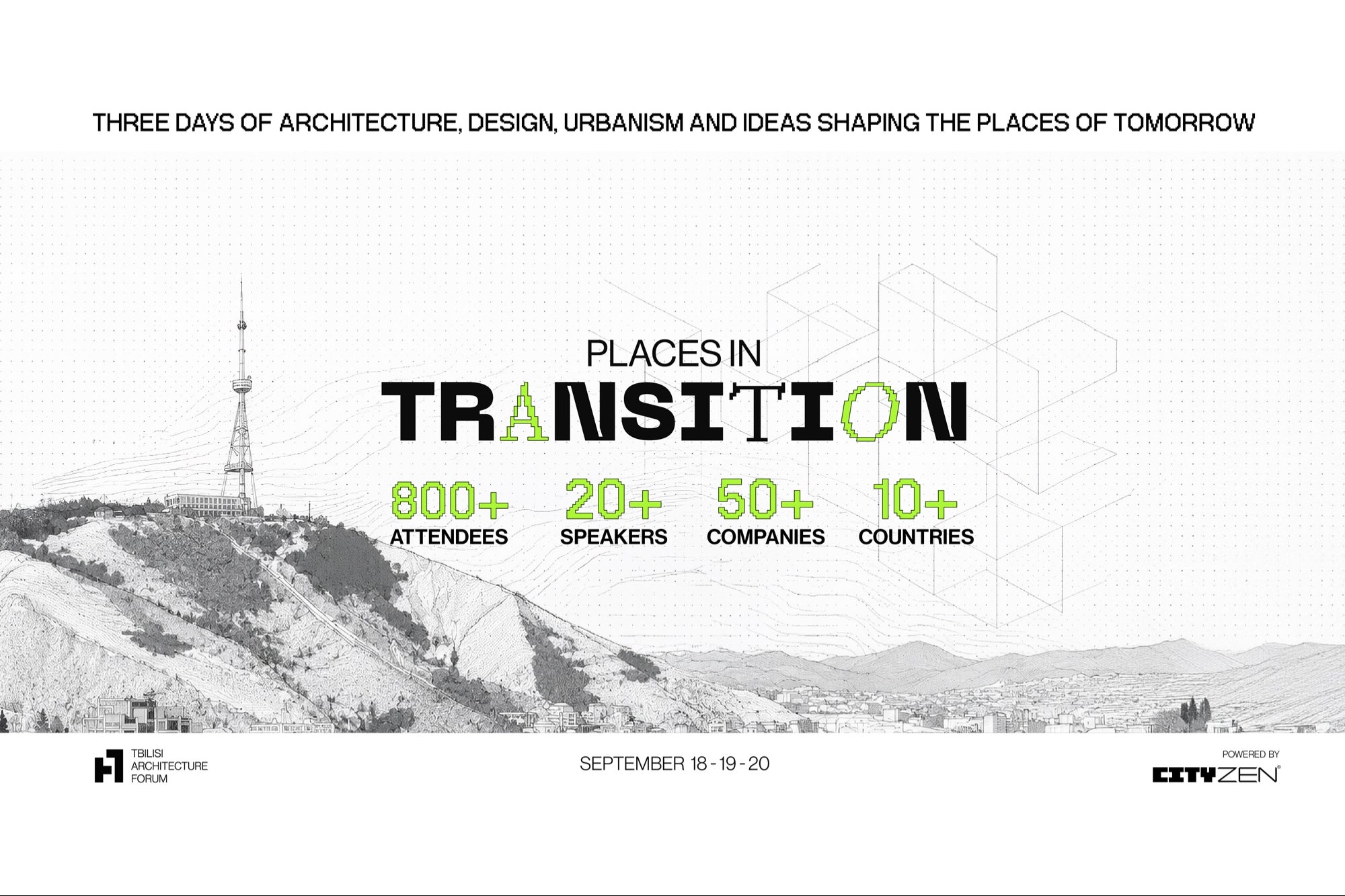 THREE DAYS OF ARCHITECTURE, DESIGN, URBANISM AND IDEAS SHAPING THE PLACES OF TOMORROW

PLACES IN
TRANSITION

800+
ATTENDEES

20+
SPEAKERS

50+
COMPANIES

10+
COUNTRIES

TBILISI
ARCHITECTURE
FORUM

SEPTEMBER 18 - 19 - 20

POWERED BY
CITYZEN®